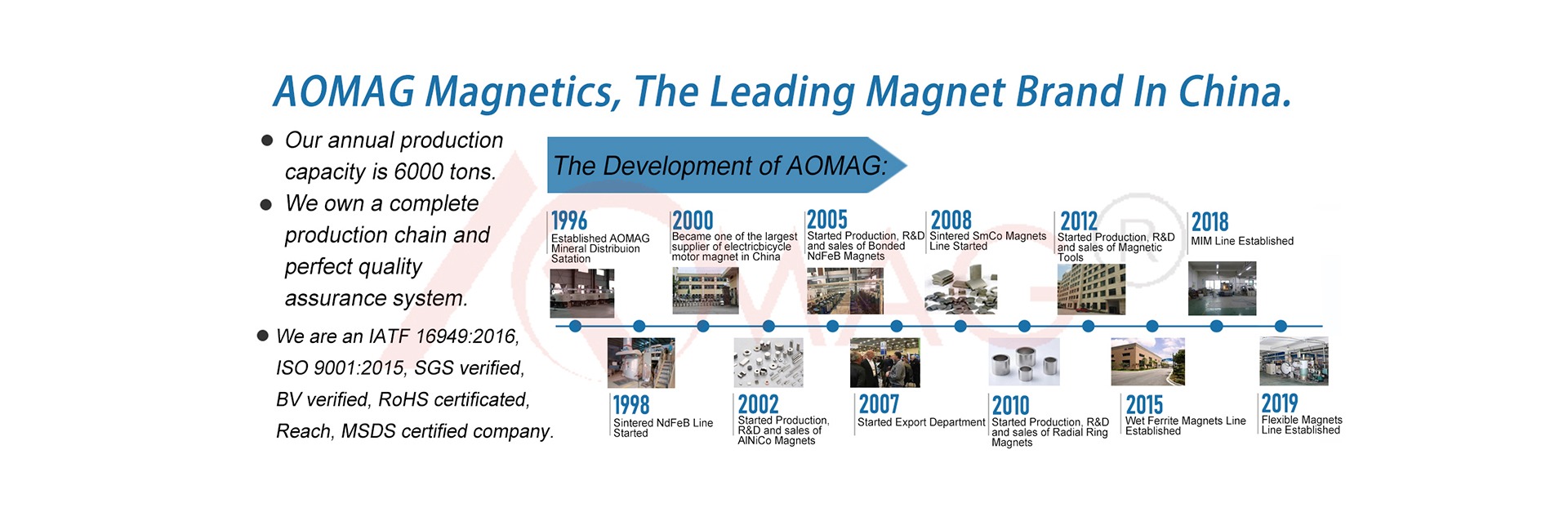 AOMAG Magnetics, The Leading Magnet Brand In China.

● Our annual production capacity is 6000 tons.

● We own a complete production chain and perfect quality assurance system.

● We are an IATF 16949:2016, ISO 9001:2015, SGS verified, BV verified, RoHS certificated, Reach, MSDS certified company.

The Development of AOMAG:

1996
Established AOMAG Mineral Distribuion Satation

2000
Became one of the largest supplier of electricbicycle motor magnet in China

2005
Started Production, R&D and sales of Bonded NdFeB Magnets

2008
Sintered SmCo Magnets Line Started

2012
Started Production, R&D and sales of Magnetic Tools

2018
MIM Line Established

1998
Sintered NdFeB Line Started

2002
Started Production, R&D and sales of AlNiCo Magnets

2007
Started Export Department

2010
Started Production, R&D and sales of Radial Ring Magnets

2015
Wet Ferrite Magnets Line Established

2019
Flexible Magnets Line Established